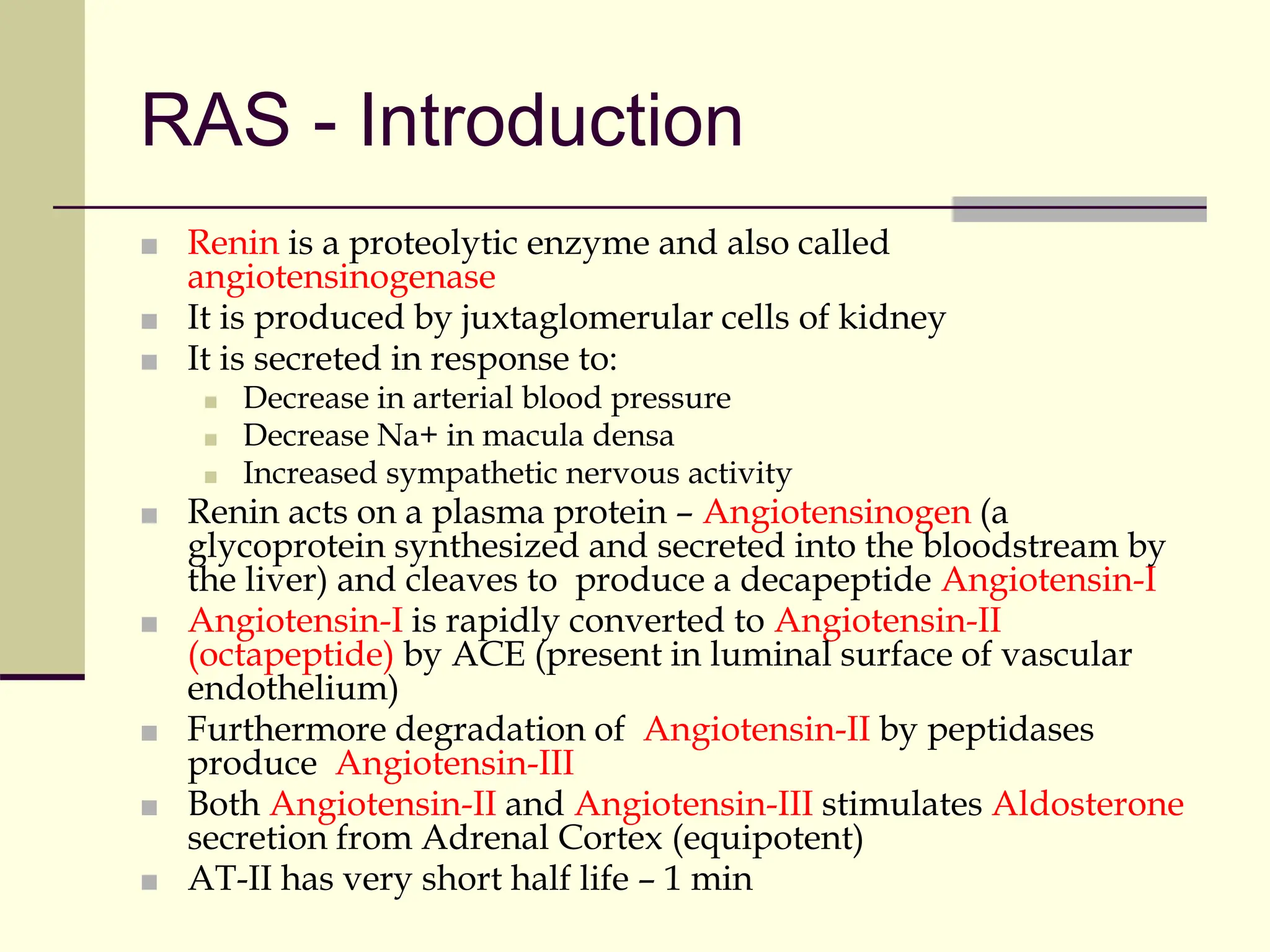 RAS - Introduction

- Renin is a proteolytic enzyme and also called angiotensinogenase
- It is produced by juxtaglomerular cells of kidney
- It is secreted in response to:
  - Decrease in arterial blood pressure
  - Decrease Na+ in macula densa
  - Increased sympathetic nervous activity
- Renin acts on a plasma protein – Angiotensinogen (a glycoprotein synthesized and secreted into the bloodstream by the liver) and cleaves to produce a decapeptide Angiotensin-I
- Angiotensin-I is rapidly converted to Angiotensin-II (octapeptide) by ACE (present in luminal surface of vascular endothelium)
- Furthermore degradation of Angiotensin-II by peptidases produce Angiotensin-III
- Both Angiotensin-II and Angiotensin-III stimulates Aldosterone secretion from Adrenal Cortex (equipotent)
- AT-II has very short half life – 1 min